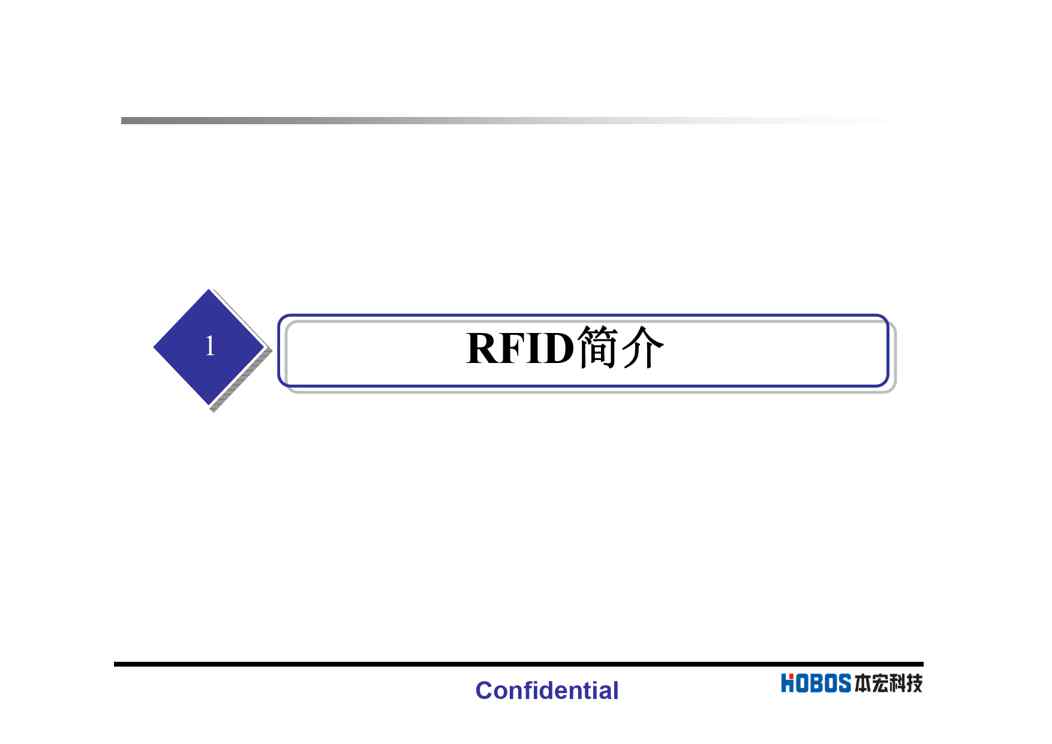 1

RFID简介

Confidential

HOBOS 本宏科技